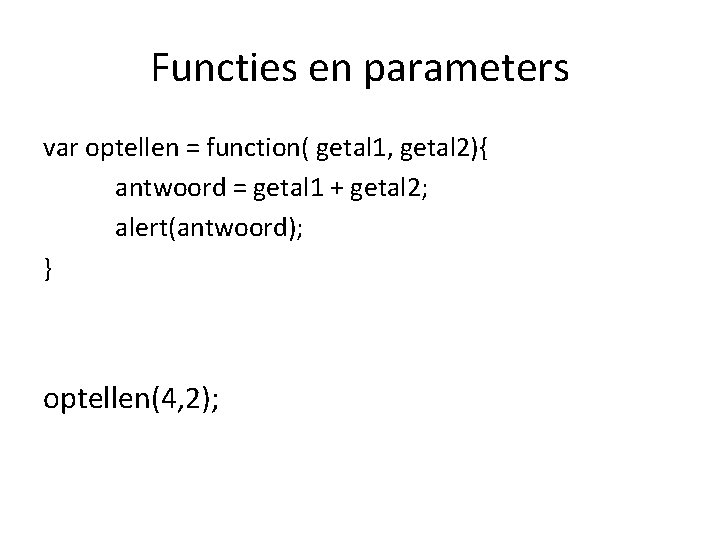 Functies en parameters

var optellen = function( getal1, getal2){
antwoord = getal1 + getal2;
alert(antwoord);
}

optellen(4,2);